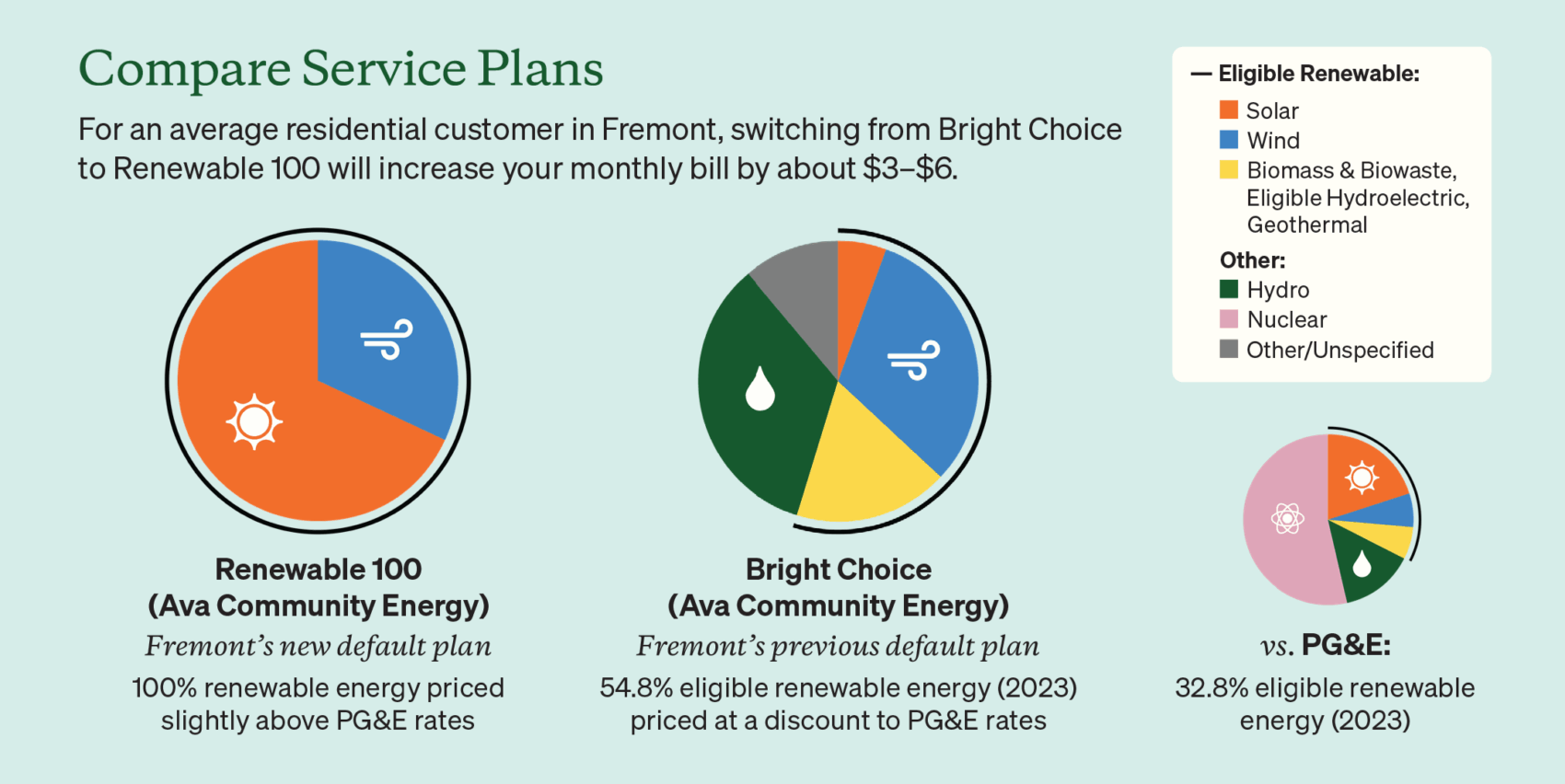 Compare Service Plans

For an average residential customer in Fremont, switching from Bright Choice to Renewable 100 will increase your monthly bill by about $3–$6.

— Eligible Renewable:
Solar
Wind
Biomass & Biowaste, Eligible Hydroelectric, Geothermal
Other:
Hydro
Nuclear
Other/Unspecified

Renewable 100
(Ava Community Energy)
Fremont's new default plan
100% renewable energy priced slightly above PG&E rates

Bright Choice
(Ava Community Energy)
Fremont's previous default plan
54.8% eligible renewable energy (2023) priced at a discount to PG&E rates

vs. PG&E:
32.8% eligible renewable energy (2023)